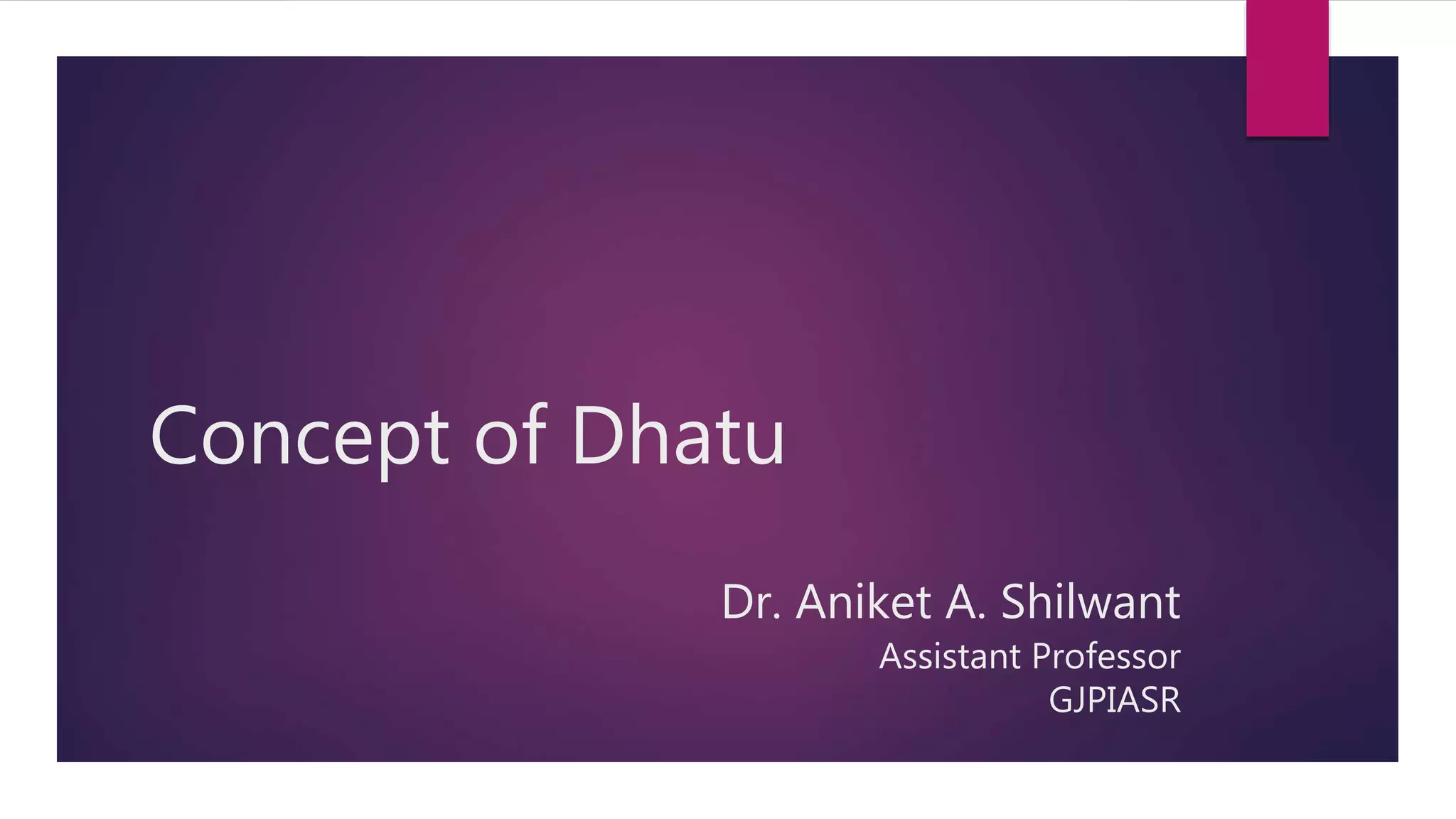 Concept of Dhatu

Dr. Aniket A. Shilwant
Assistant Professor
GJPIASR